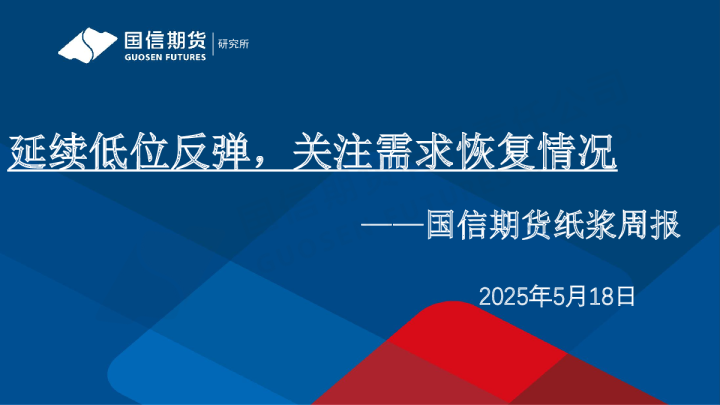 国信期货
GUOSEN FUTURES
研究所

延续低位反弹，关注需求恢复情况

——国信期货纸浆周报

2025年5月18日